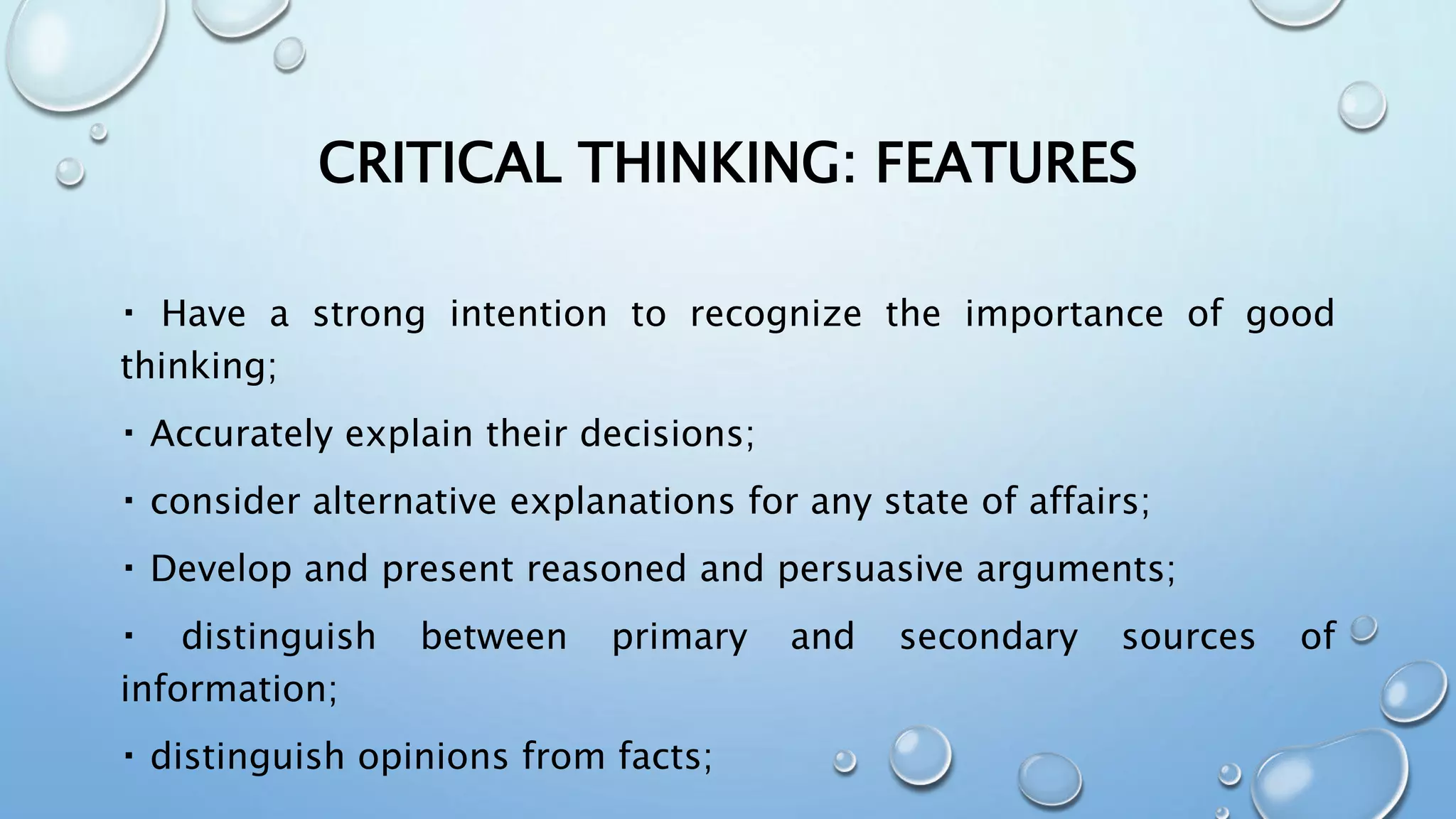 CRITICAL THINKING: FEATURES

▪ Have a strong intention to recognize the importance of good thinking;

▪ Accurately explain their decisions;

▪ consider alternative explanations for any state of affairs;

▪ Develop and present reasoned and persuasive arguments;

▪ distinguish between primary and secondary sources of information;

▪ distinguish opinions from facts;